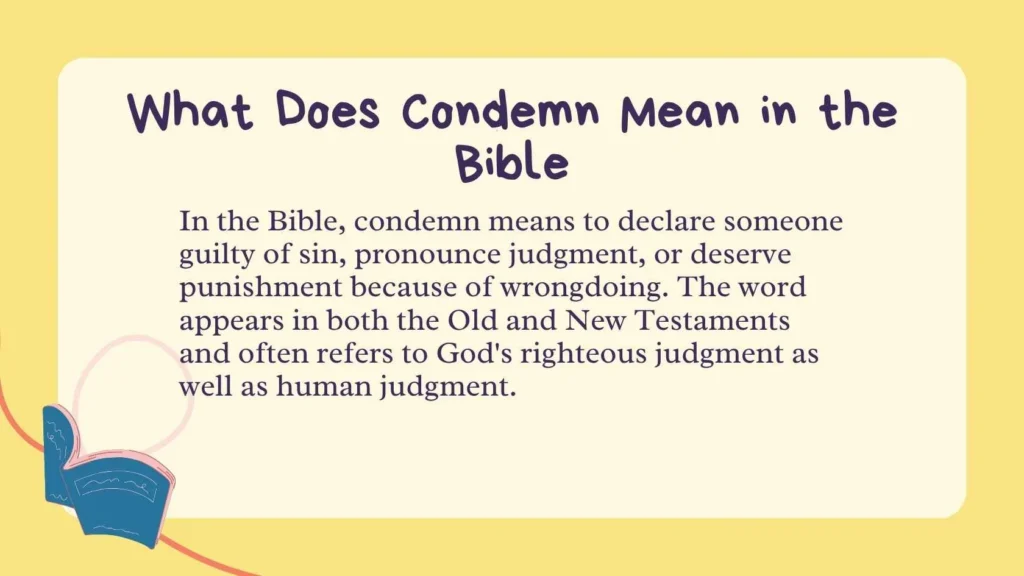 What Does Condemn Mean in the Bible

In the Bible, condemn means to declare someone guilty of sin, pronounce judgment, or deserve punishment because of wrongdoing. The word appears in both the Old and New Testaments and often refers to God's righteous judgment as well as human judgment.